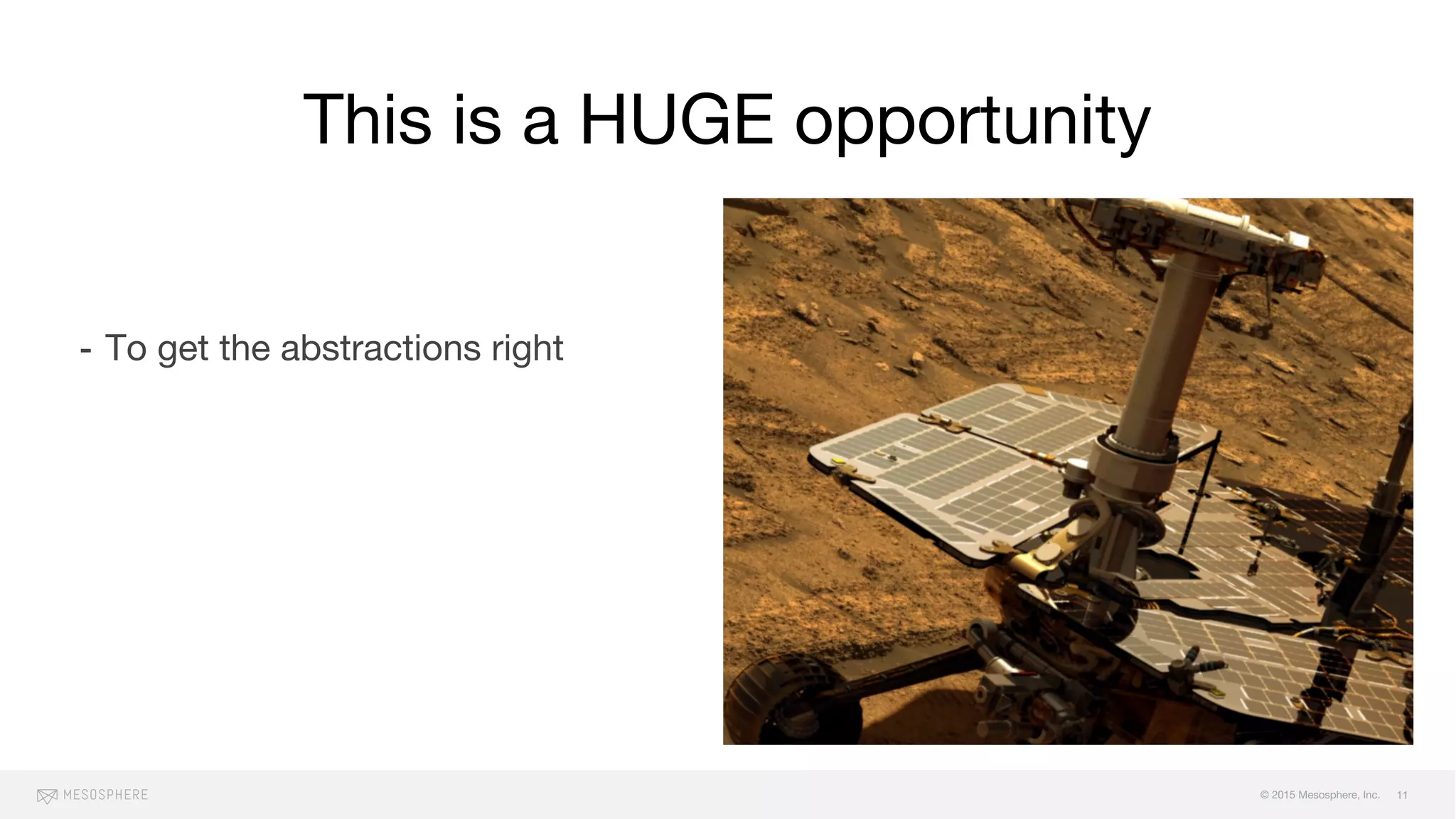 This is a HUGE opportunity

- To get the abstractions right

MESOSPHERE

© 2015 Mesosphere, Inc. 11